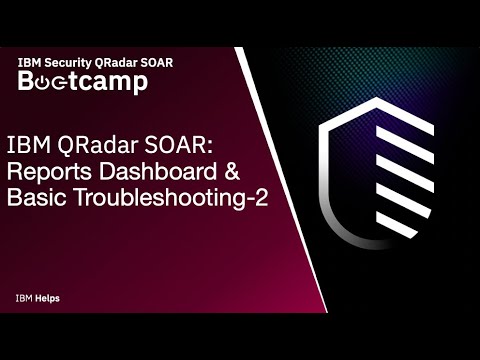 IBM Security QRadar SOAR
Bootcamp

IBM QRadar SOAR: Reports Dashboard & Basic Troubleshooting-2

IBM Helps